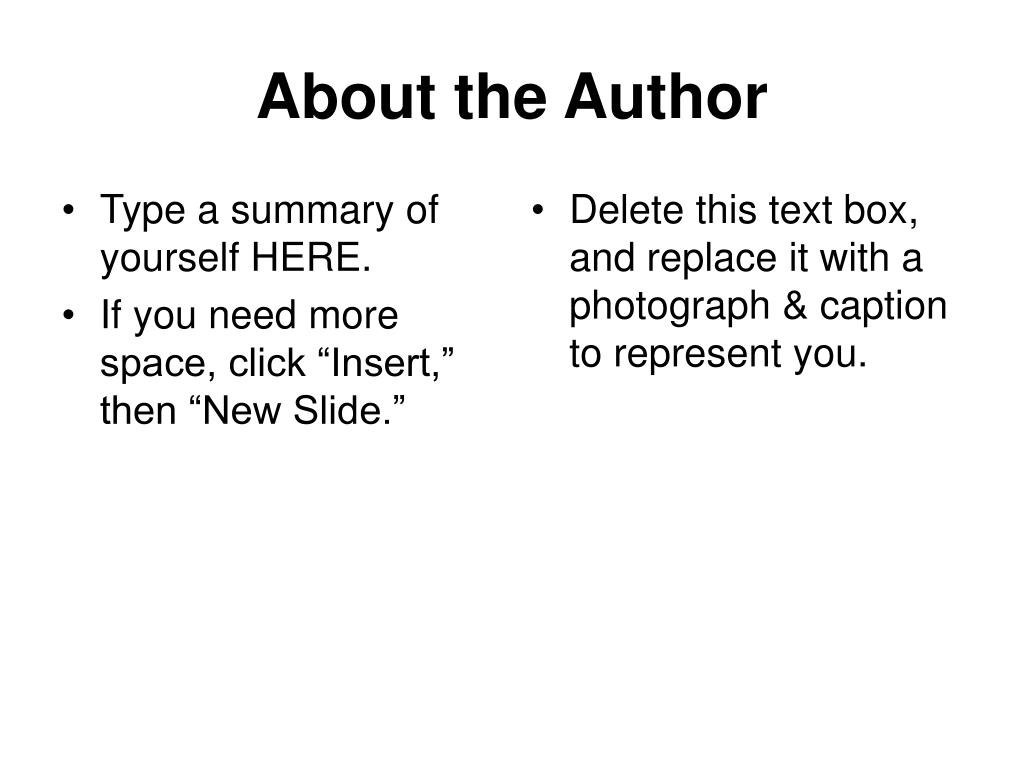 About the Author

• Type a summary of yourself HERE.
• If you need more space, click “Insert,” then “New Slide.”

• Delete this text box, and replace it with a photograph & caption to represent you.